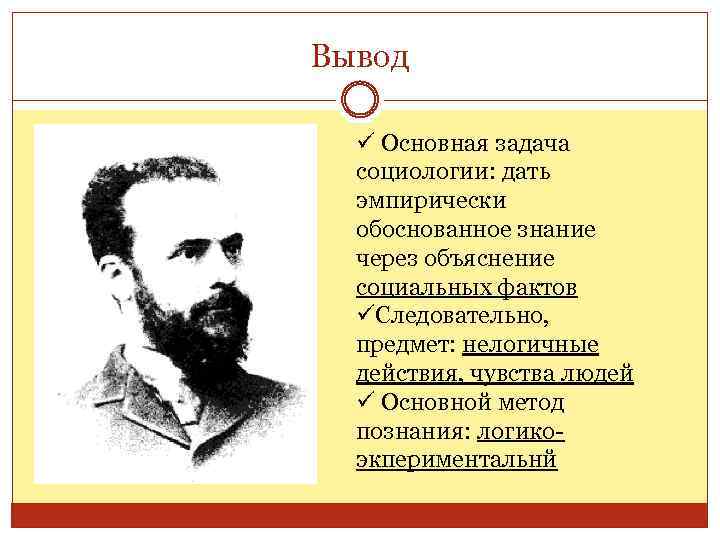 Вывод

✓ Основная задача социологии: дать эмпирически обоснованное знание через объяснение социальных фактов
✓Следовательно, предмет: нелогичные действия, чувства людей
✓ Основной метод познания: логико-экпериментальнй